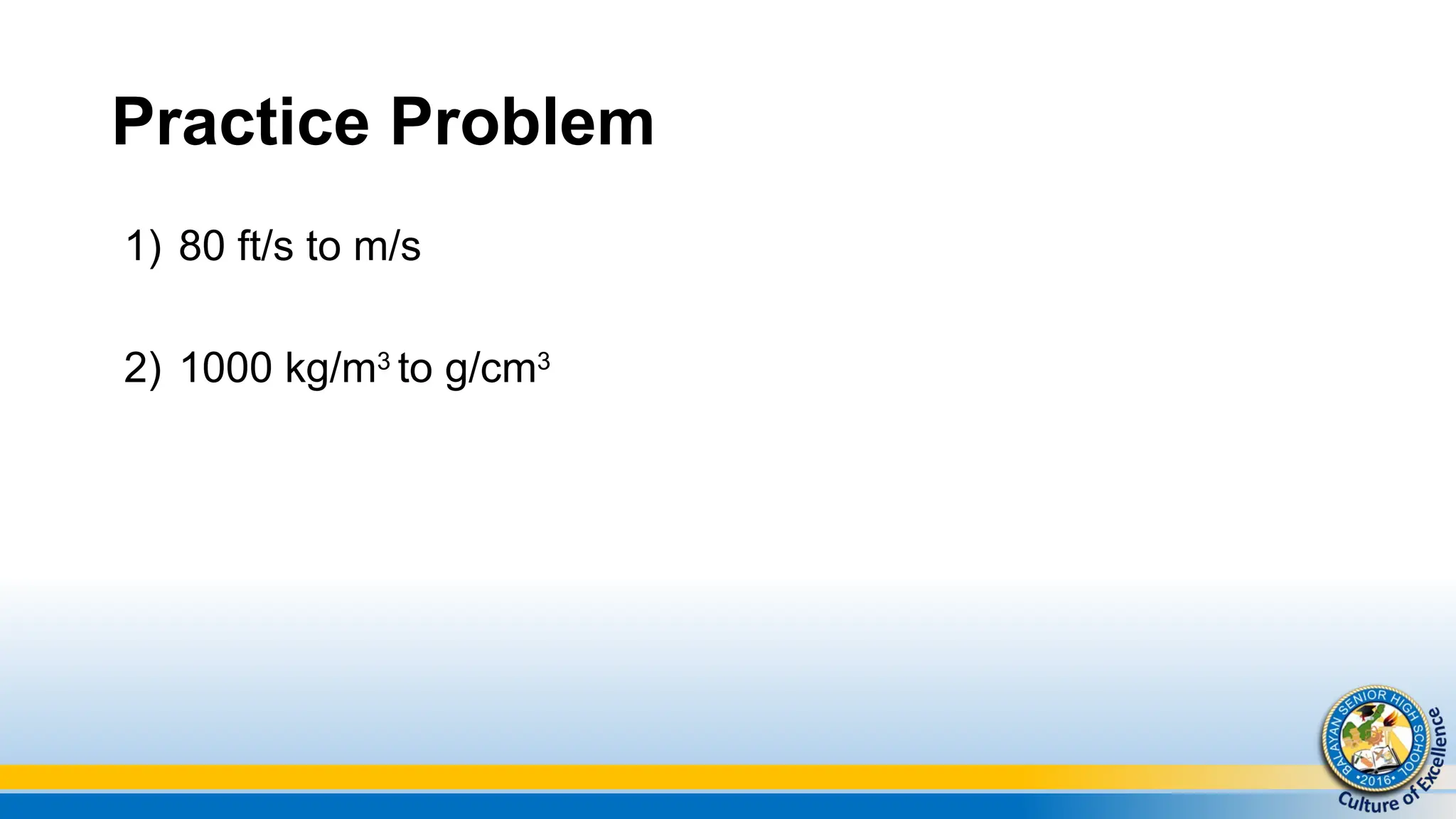 Practice Problem

1) 80 ft/s to m/s

2) 1000 kg/m$^3$ to g/cm$^3$

BALAYAN SENIOR HIGH SCHOOL
•2016•
Culture of Excellence